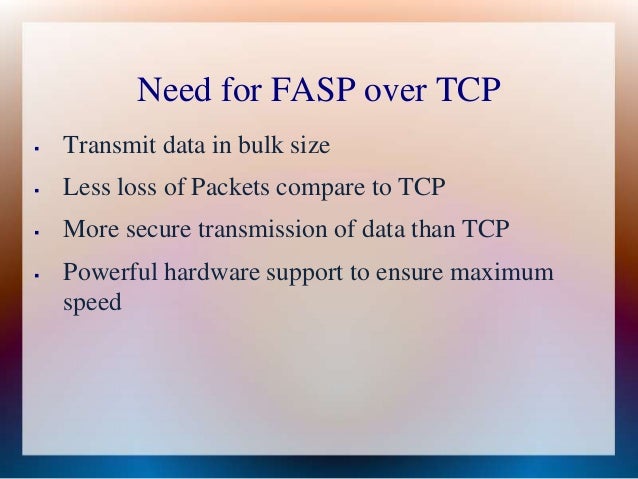 Need for FASP over TCP

▪ Transmit data in bulk size
▪ Less loss of Packets compare to TCP
▪ More secure transmission of data than TCP
▪ Powerful hardware support to ensure maximum speed